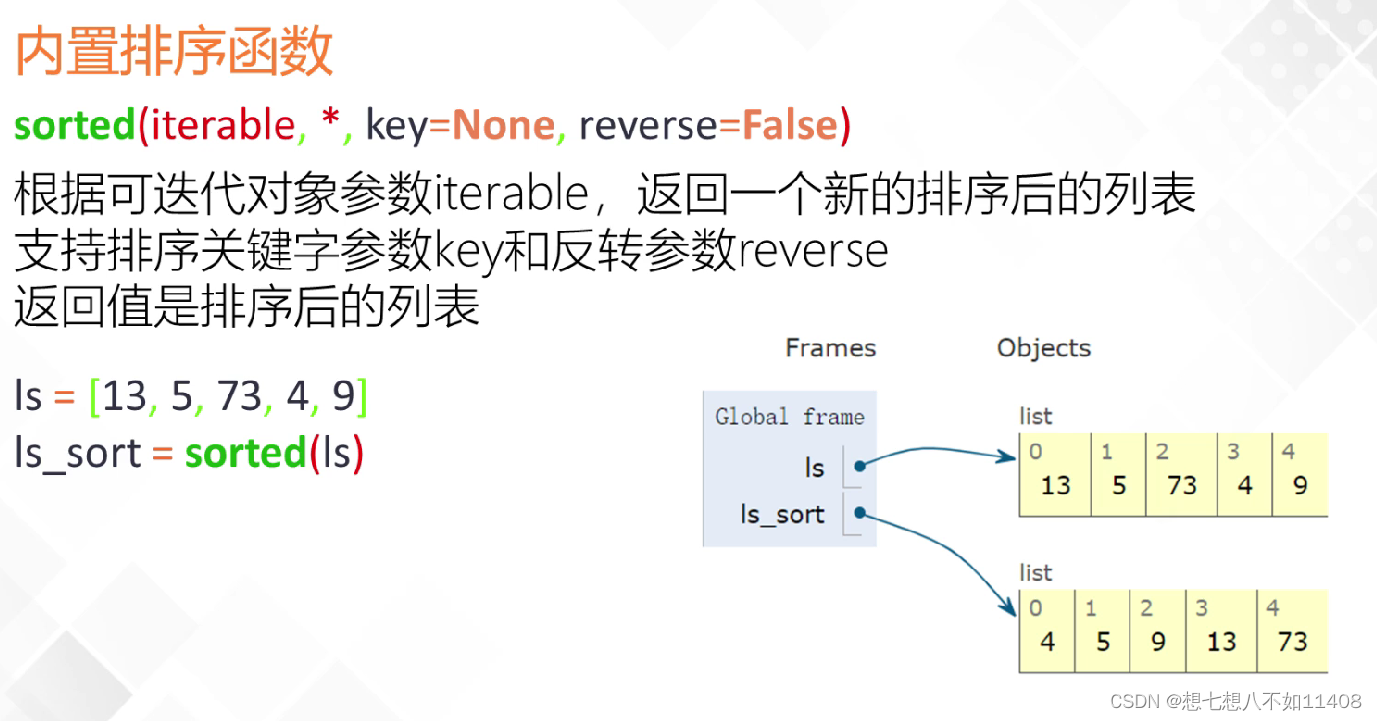 内置排序函数

sorted(iterable, *, key=None, reverse=False)

根据可迭代对象参数iterable，返回一个新的排序后的列表
支持排序关键字参数key和反转参数reverse
返回值是排序后的列表

ls = [13, 5, 73, 4, 9]
ls_sort = sorted(ls)

Frames

Objects

Global frame

ls

ls_sort

list

| 0 | 1 | 2 | 3 | 4 |
|---|---|---|---|---|
| 13 | 5 | 73 | 4 | 9 |

list

| 0 | 1 | 2 | 3 | 4 |
|---|---|---|---|---|
| 4 | 5 | 9 | 13 | 73 |

CSDN @想七想八不如11408